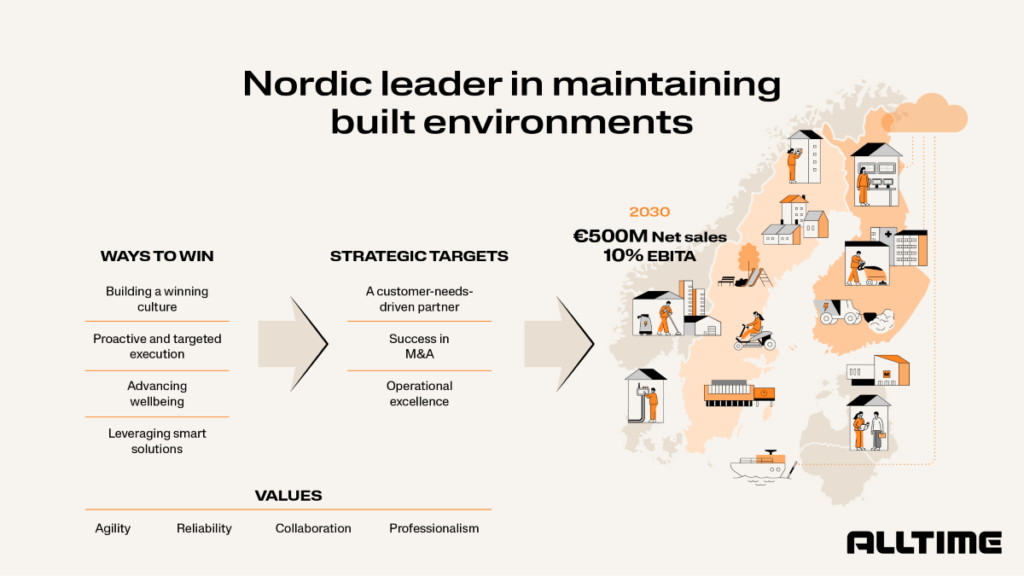 Nordic leader in maintaining built environments

WAYS TO WIN

Building a winning culture

Proactive and targeted execution

Advancing wellbeing

Leveraging smart solutions

STRATEGIC TARGETS

A customer-needs-driven partner

Success in M&A

Operational excellence

2030

€500M Net sales
10% EBITA

VALUES

Agility

Reliability

Collaboration

Professionalism

ALLTIME